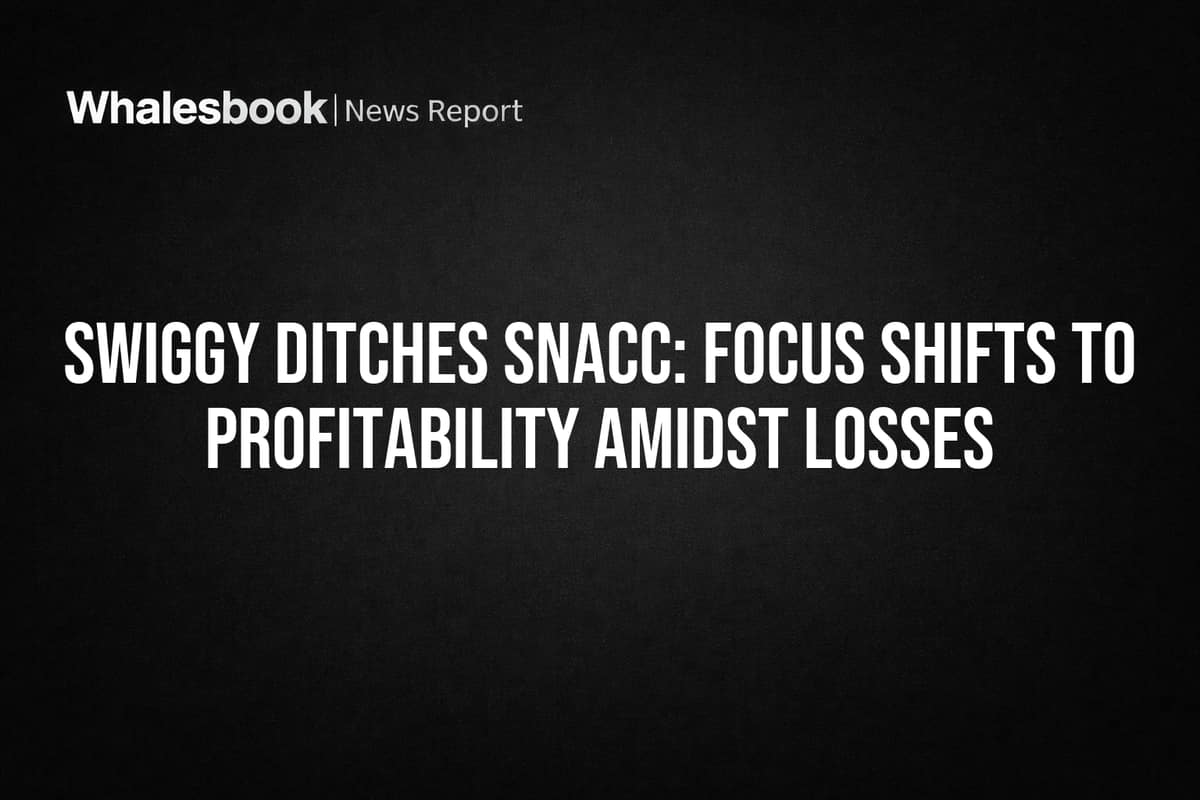 Whalesbook | News Report

SWIGGY DITCHES SNACC: FOCUS SHIFTS TO PROFITABILITY AMIDST LOSSES